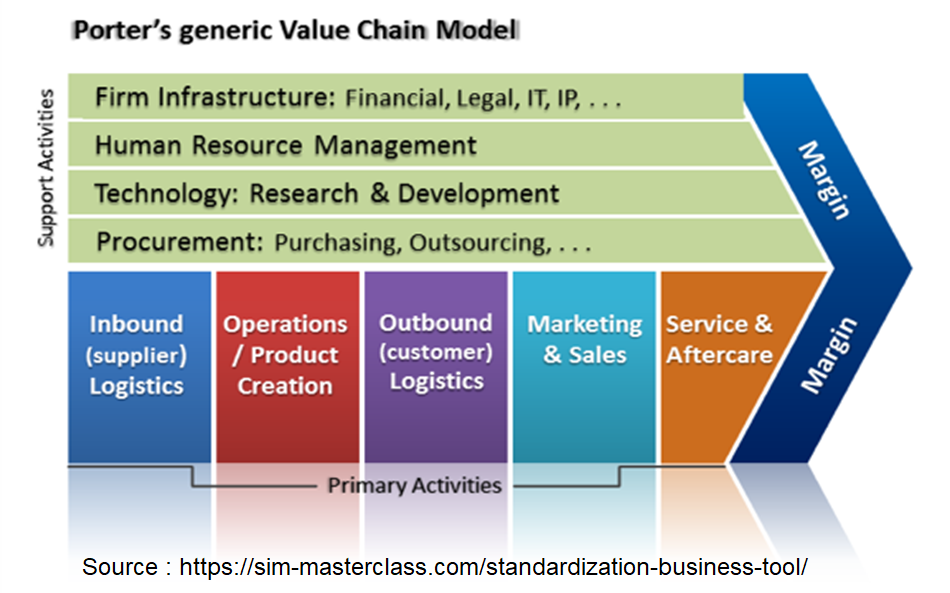 Porter's generic Value Chain Model

Support Activities

Firm Infrastructure: Financial, Legal, IT, IP, . . .

Human Resource Management

Technology: Research & Development

Procurement: Purchasing, Outsourcing, . . .

Margin

Inbound (supplier) Logistics

Operations / Product Creation

Outbound (customer) Logistics

Marketing & Sales

Service & Aftercare

Margin

Primary Activities

Source : https://sim-masterclass.com/standardization-business-tool/